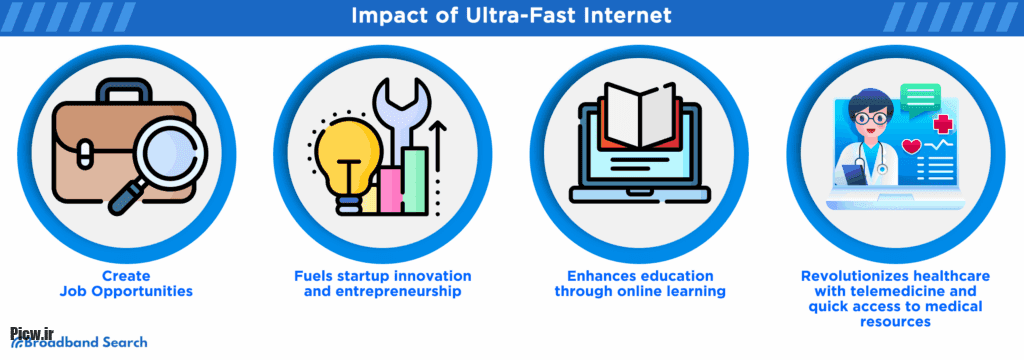 Impact of Ultra-Fast Internet

Create
Job Opportunities

Fuels startup innovation and entrepreneurship

Enhances education through online learning

Revolutionizes healthcare with telemedicine and quick access to medical resources

Picw.ir
Broadband Search